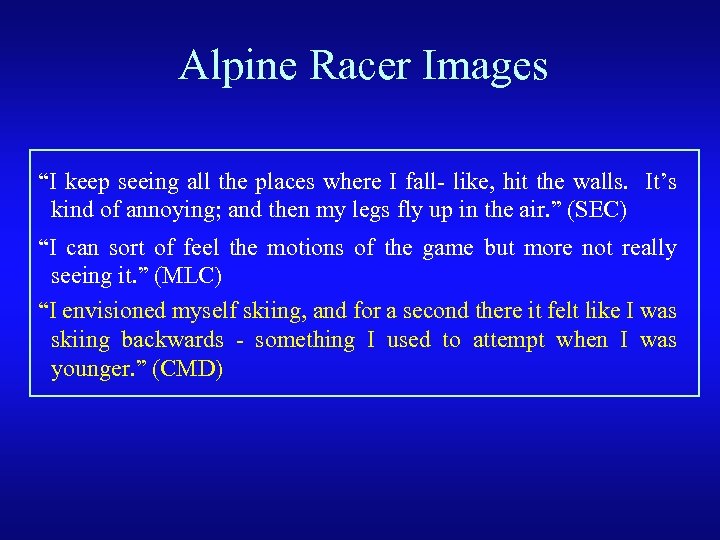 Alpine Racer Images

“I keep seeing all the places where I fall- like, hit the walls. It’s kind of annoying; and then my legs fly up in the air.” (SEC)

“I can sort of feel the motions of the game but more not really seeing it.” (MLC)

“I envisioned myself skiing, and for a second there it felt like I was skiing backwards - something I used to attempt when I was younger.” (CMD)